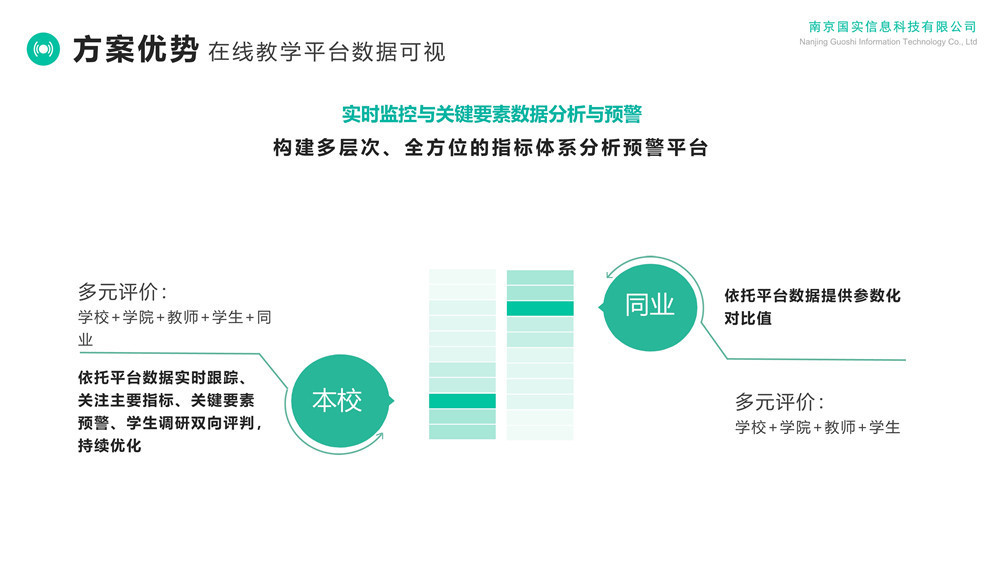 方案优势 在线教学平台数据可视

南京国实信息科技有限公司
Nanjing Guoshi Information Technology Co., Ltd

实时监控与关键要素数据分析与预警
构建多层次、全方位的指标体系分析预警平台

多元评价：
学校+学院+教师+学生+同业

依托平台数据实时跟踪、关注主要指标、关键要素预警、学生调研双向评判，持续优化

本校

同业

依托平台数据提供参数化对比值

多元评价：
学校+学院+教师+学生